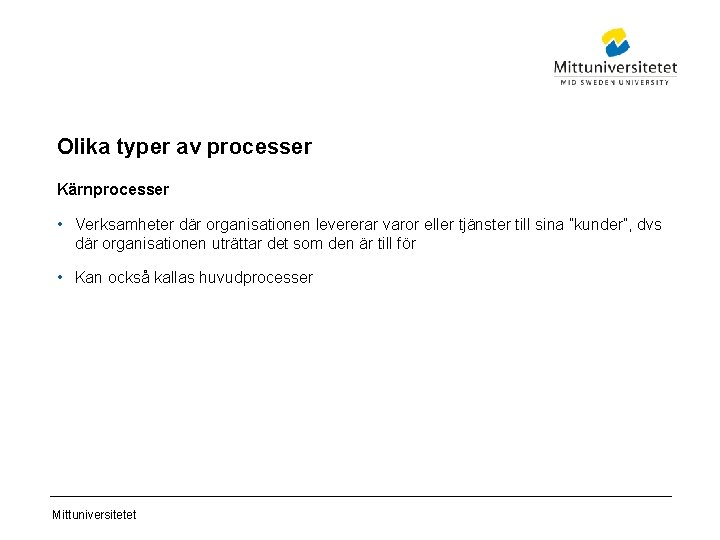 Mittuniversitetet
MID SWEDEN UNIVERSITY

Olika typer av processer

Kärnprocesser

• Verksamheter där organisationen levererar varor eller tjänster till sina "kunder", dvs där organisationen uträttar det som den är till för

• Kan också kallas huvudprocesser

Mittuniversitetet